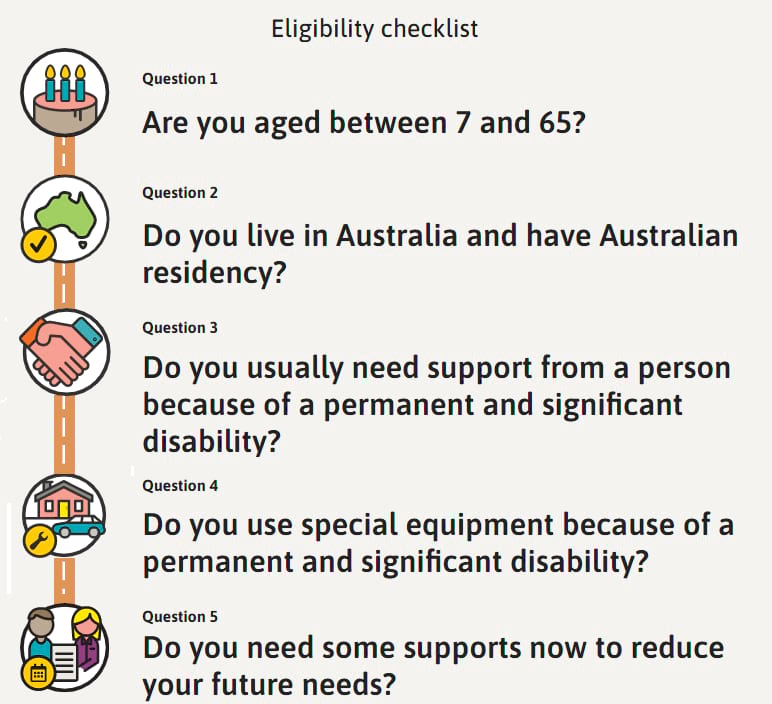 Eligibility checklist

Question 1

Are you aged between 7 and 65?

Question 2

Do you live in Australia and have Australian residency?

Question 3

Do you usually need support from a person because of a permanent and significant disability?

Question 4

Do you use special equipment because of a permanent and significant disability?

Question 5

Do you need some supports now to reduce your future needs?